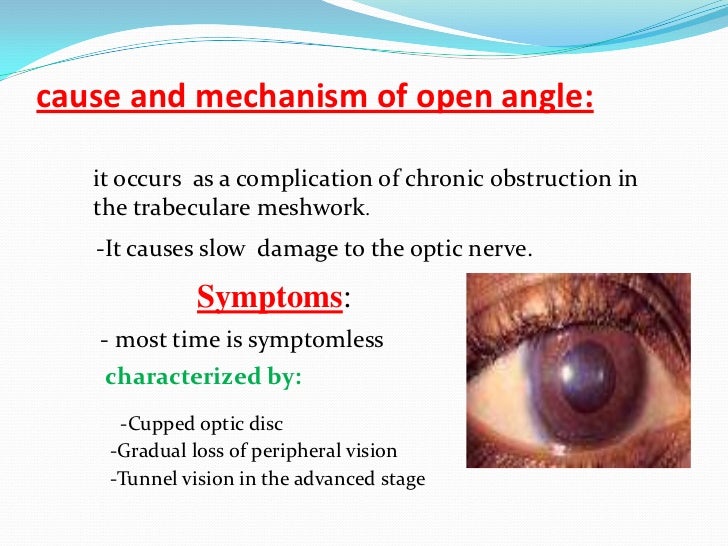 cause and mechanism of open angle:

it occurs as a complication of chronic obstruction in the trabeculare meshwork.

-It causes slow damage to the optic nerve.

Symptoms:

- most time is symptomless

characterized by:

-Cupped optic disc
-Gradual loss of peripheral vision
-Tunnel vision in the advanced stage